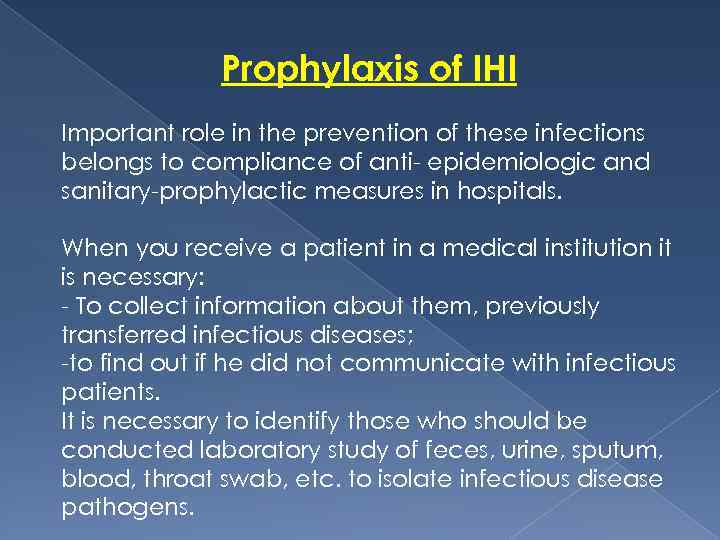 Prophylaxis of IHI

Important role in the prevention of these infections belongs to compliance of anti- epidemiologic and sanitary-prophylactic measures in hospitals.

When you receive a patient in a medical institution it is necessary:
- To collect information about them, previously transferred infectious diseases;
-to find out if he did not communicate with infectious patients.
It is necessary to identify those who should be conducted laboratory study of feces, urine, sputum, blood, throat swab, etc. to isolate infectious disease pathogens.